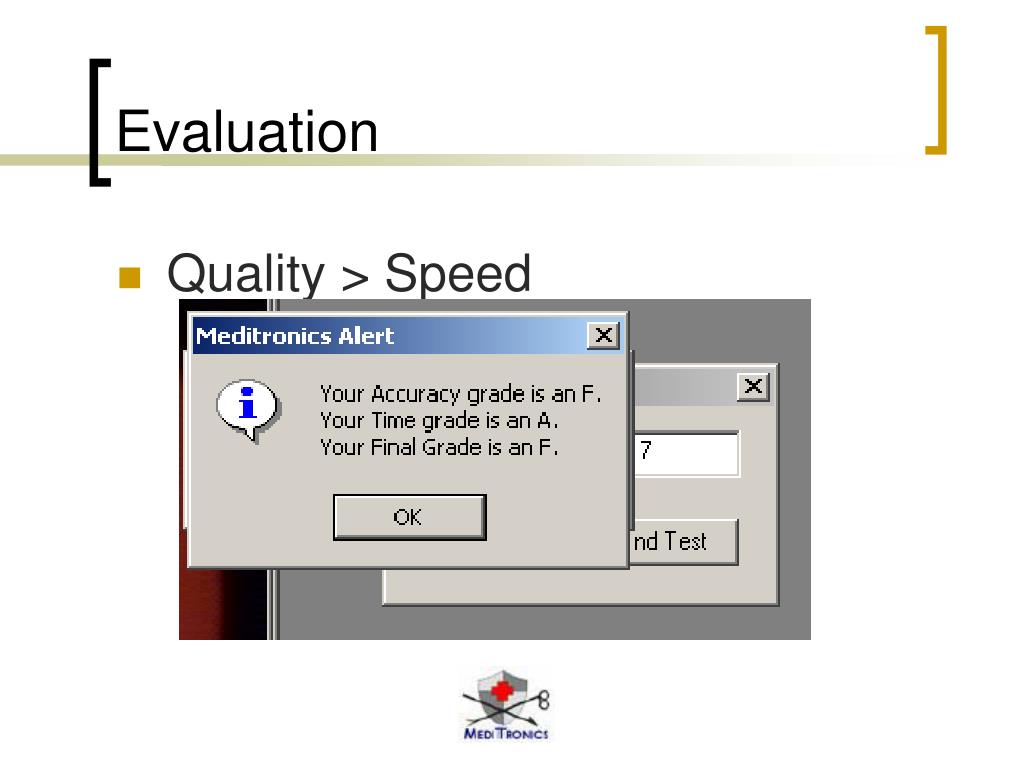 Evaluation

Quality > Speed

Meditronics Alert

Your Accuracy grade is an F.
Your Time grade is an A.
Your Final Grade is an F.

OK

7

nd Test

MEDITRONICS